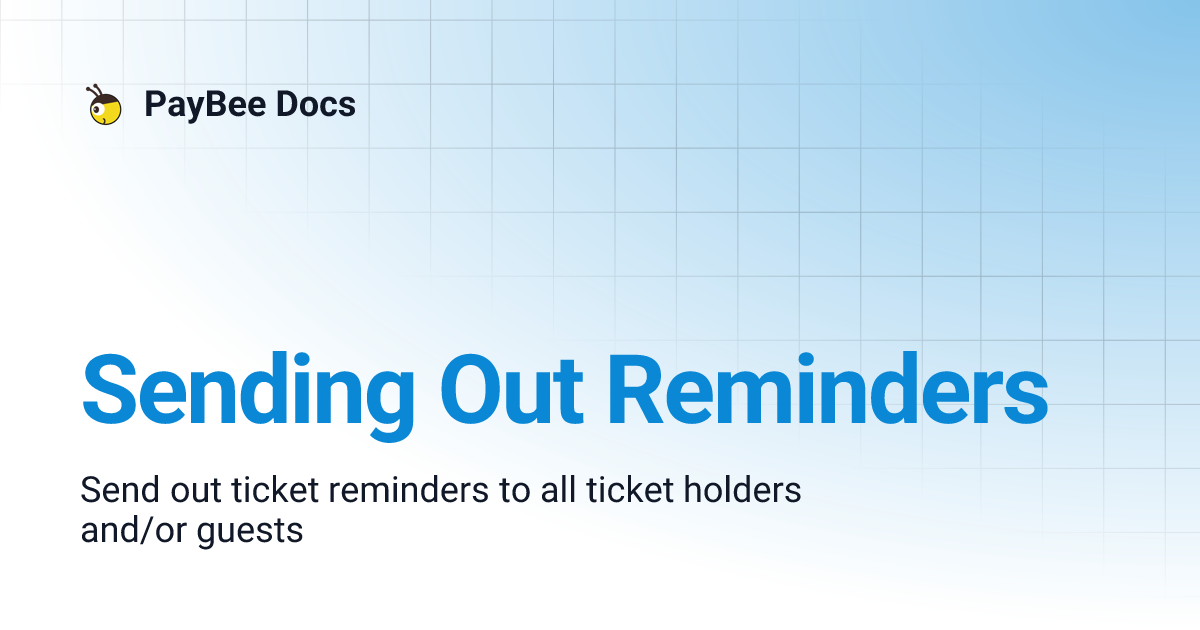 PayBee Docs

Sending Out Reminders

Send out ticket reminders to all ticket holders and/or guests